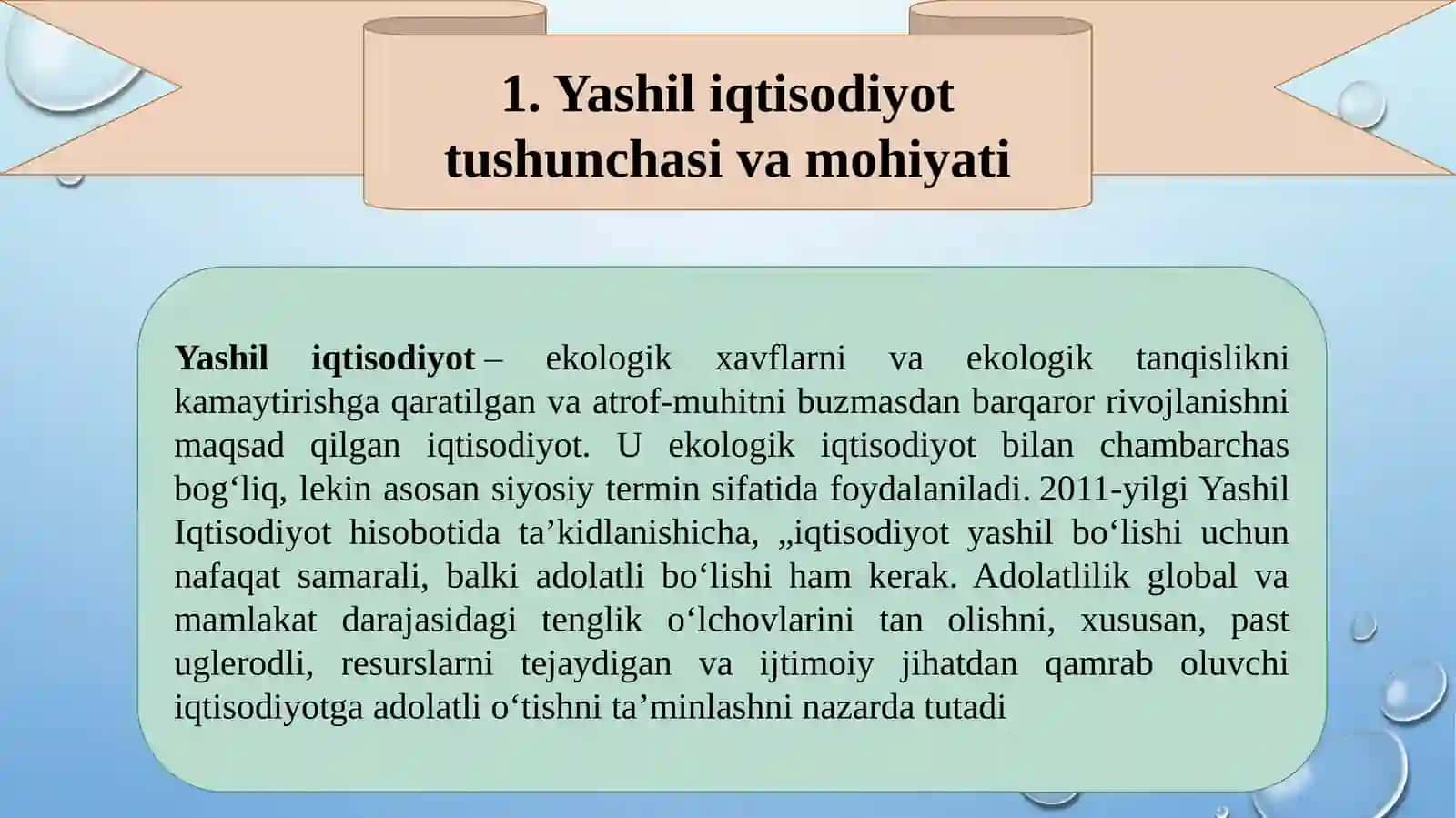 1. Yashil iqtisodiyot tushunchasi va mohiyati

Yashil iqtisodiyot – ekologik xavflarni va ekologik tanqislikni kamaytirishga qaratilgan va atrof-muhitni buzmasdan barqaror rivojlanishni maqsad qilgan iqtisodiyot. U ekologik iqtisodiyot bilan chambarchas bog‘liq, lekin asosan siyosiy termin sifatida foydalaniladi. 2011-yilgi Yashil Iqtisodiyot hisobotida ta’kidlanishicha, „iqtisodiyot yashil bo‘lishi uchun nafaqat samarali, balki adolatli bo‘lishi ham kerak. Adolatlilik global va mamlakat darajasidagi tenglik o‘lchovlarini tan olishni, xususan, past uglerodli, resurslarni tejaydigan va ijtimoiy jihatdan qamrab oluvchi iqtisodiyotga adolatli o‘tishni ta’minlashni nazarda tutadi